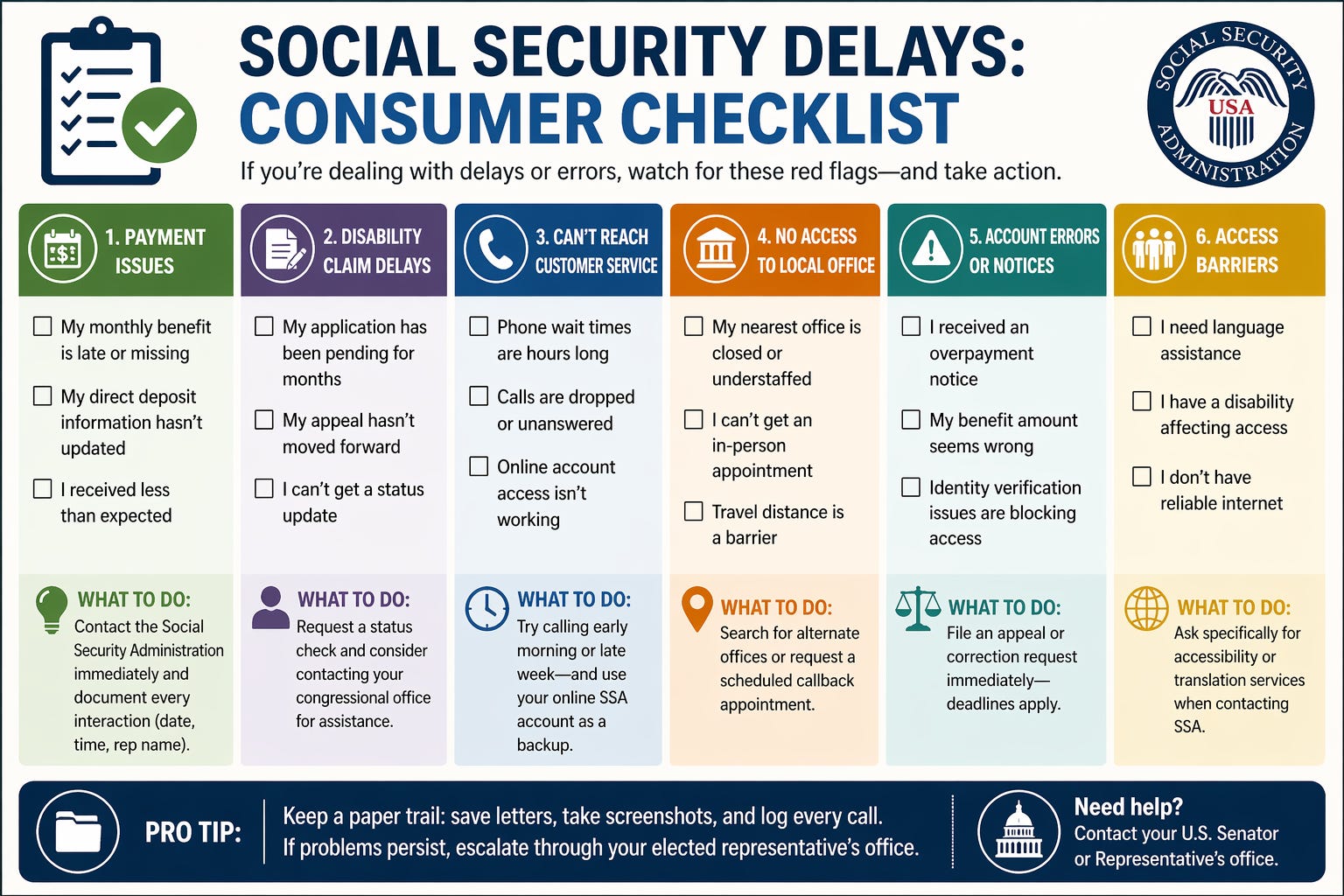 SOCIAL SECURITY DELAYS: CONSUMER CHECKLIST

If you're dealing with delays or errors, watch for these red flags—and take action.

SOCIAL SECURITY ADMINISTRATION USA

1. PAYMENT ISSUES

☐ My monthly benefit is late or missing

☐ My direct deposit information hasn't updated

☐ I received less than expected

WHAT TO DO:
Contact the Social Security Administration immediately and document every interaction (date, time, rep name).

2. DISABILITY CLAIM DELAYS

☐ My application has been pending for months

☐ My appeal hasn't moved forward

☐ I can't get a status update

WHAT TO DO:
Request a status check and consider contacting your congressional office for assistance.

3. CAN'T REACH CUSTOMER SERVICE

☐ Phone wait times are hours long

☐ Calls are dropped or unanswered

☐ Online account access isn't working

WHAT TO DO:
Try calling early morning or late week—and use your online SSA account as a backup.

4. NO ACCESS TO LOCAL OFFICE

☐ My nearest office is closed or understaffed

☐ I can't get an in-person appointment

☐ Travel distance is a barrier

WHAT TO DO:
Search for alternate offices or request a scheduled callback appointment.

5. ACCOUNT ERRORS OR NOTICES

☐ I received an overpayment notice

☐ My benefit amount seems wrong

☐ Identity verification issues are blocking access

WHAT TO DO:
File an appeal or correction request immediately—deadlines apply.

6. ACCESS BARRIERS

☐ I need language assistance

☐ I have a disability affecting access

☐ I don't have reliable internet

WHAT TO DO:
Ask specifically for accessibility or translation services when contacting SSA.

PRO TIP:
Keep a paper trail: save letters, take screenshots, and log every call.
If problems persist, escalate through your elected representative's office.

Need help?
Contact your U.S. Senator or Representative's office.